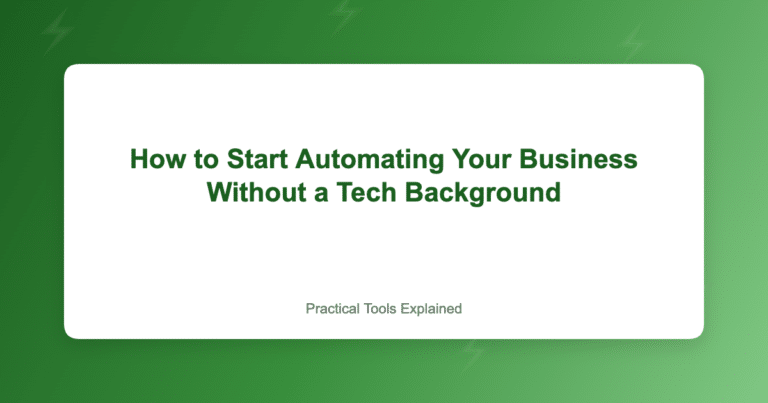 How to Start Automating Your Business Without a Tech Background

Practical Tools Explained